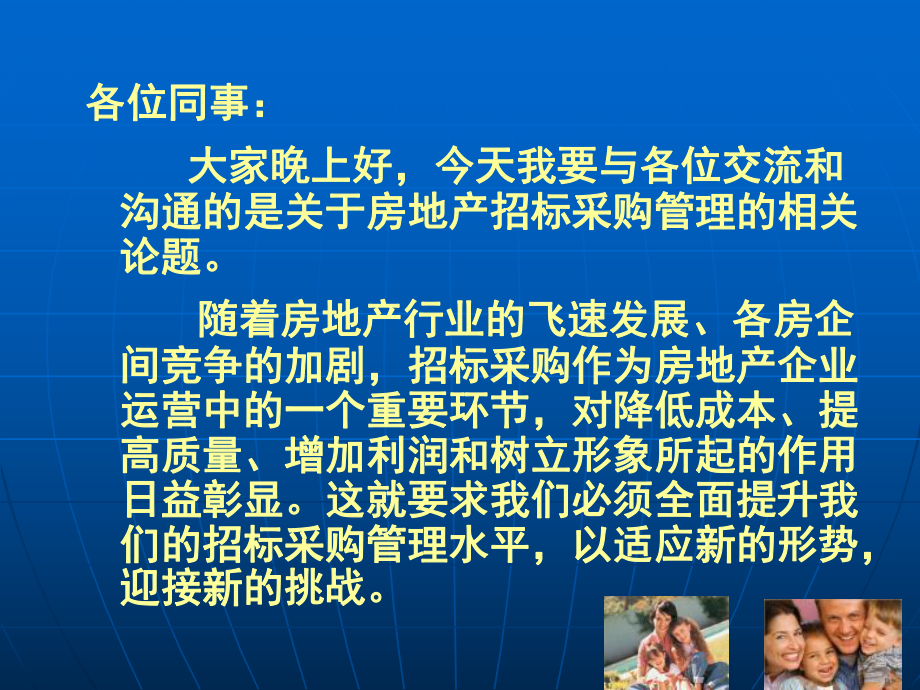 各位同事：

大家晚上好，今天我要与各位交流和沟通的是关于房地产招标采购管理的相关论题。

随着房地产行业的飞速发展、各房企间竞争的加剧，招标采购作为房地产企业运营中的一个重要环节，对降低成本、提高质量、增加利润和树立形象所起的作用日益彰显。这就要求我们必须全面提升我们的招标采购管理水平，以适应新的形势，迎接新的挑战。